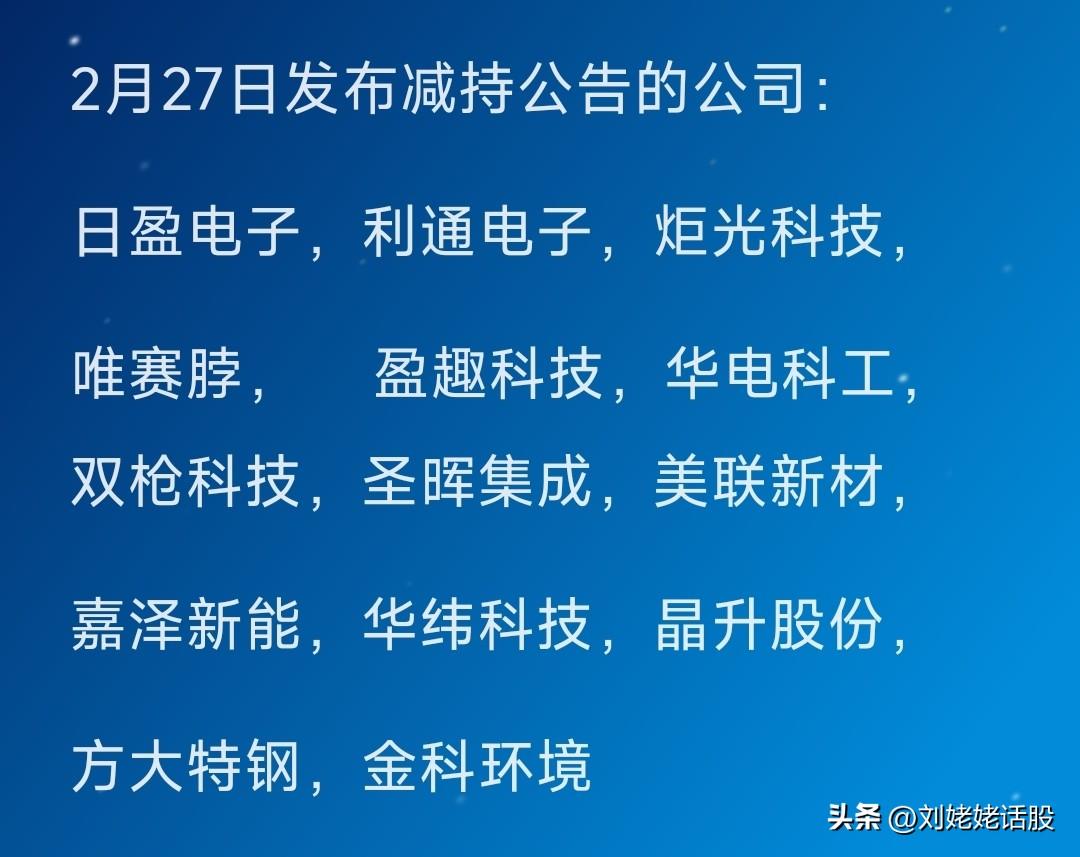 2月27日发布减持公告的公司：

日盈电子，利通电子，炬光科技，

唯赛脖，　盈趣科技，华电科工，

双枪科技，圣晖集成，美联新材，

嘉泽新能，华纬科技，晶升股份，

方大特钢，金科环境

头条 @刘姥姥话股